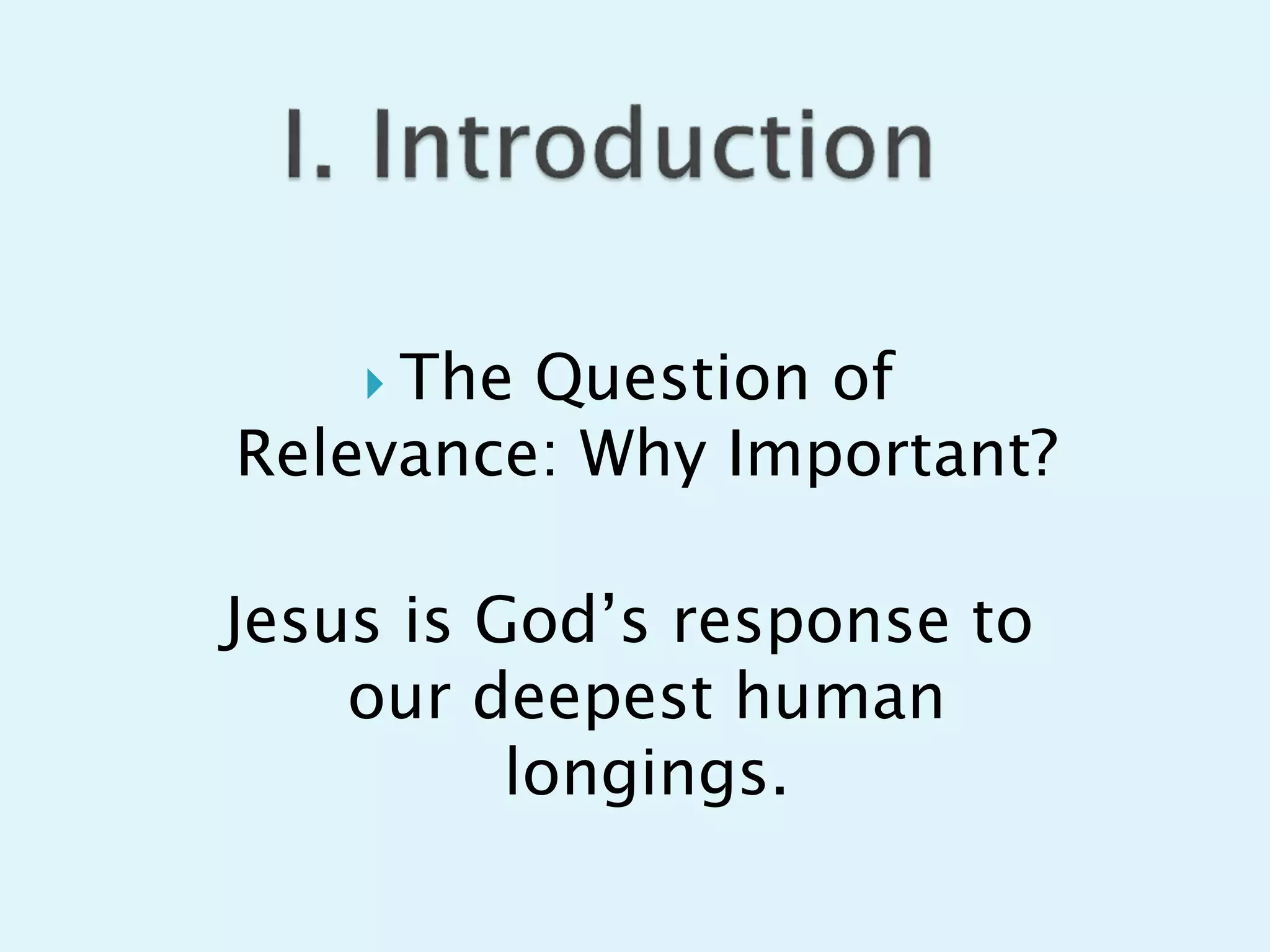 I. Introduction

The Question of Relevance: Why Important?

Jesus is God’s response to our deepest human longings.